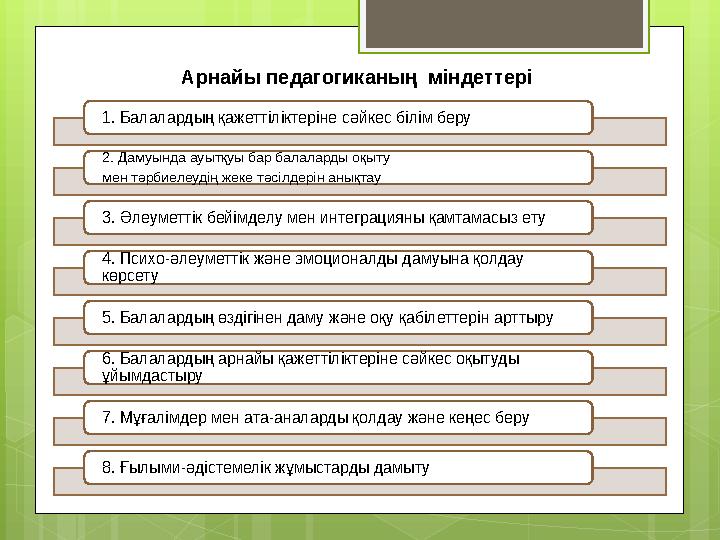 Арнайы педагогиканың міндеттері

1. Балалардың қажеттіліктеріне сәйкес білім беру

2. Дамуында ауытқуы бар балаларды оқыту мен тәрбиелеудің жеке тәсілдерін анықтау

3. Әлеуметтік бейімделу мен интеграцияны қамтамасыз ету

4. Психо-әлеуметтік және эмоционалды дамуына қолдау көрсету

5. Балалардың өздігінен даму және оқу қабілеттерін арттыру

6. Балалардың арнайы қажеттіліктеріне сәйкес оқытуды ұйымдастыру

7. Мұғалімдер мен ата-аналарды қолдау және кеңес беру

8. Ғылыми-әдістемелік жұмыстарды дамыту